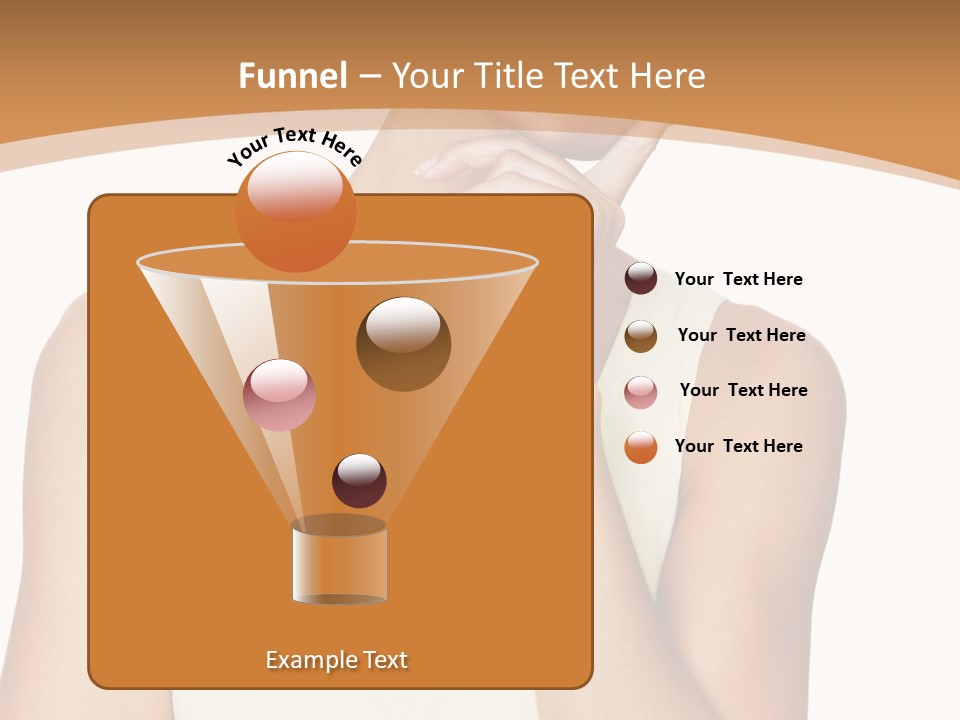 Funnel – Your Title Text Here

Your Text Here

Your Text Here

Your Text Here

Your Text Here

Your Text Here

Example Text